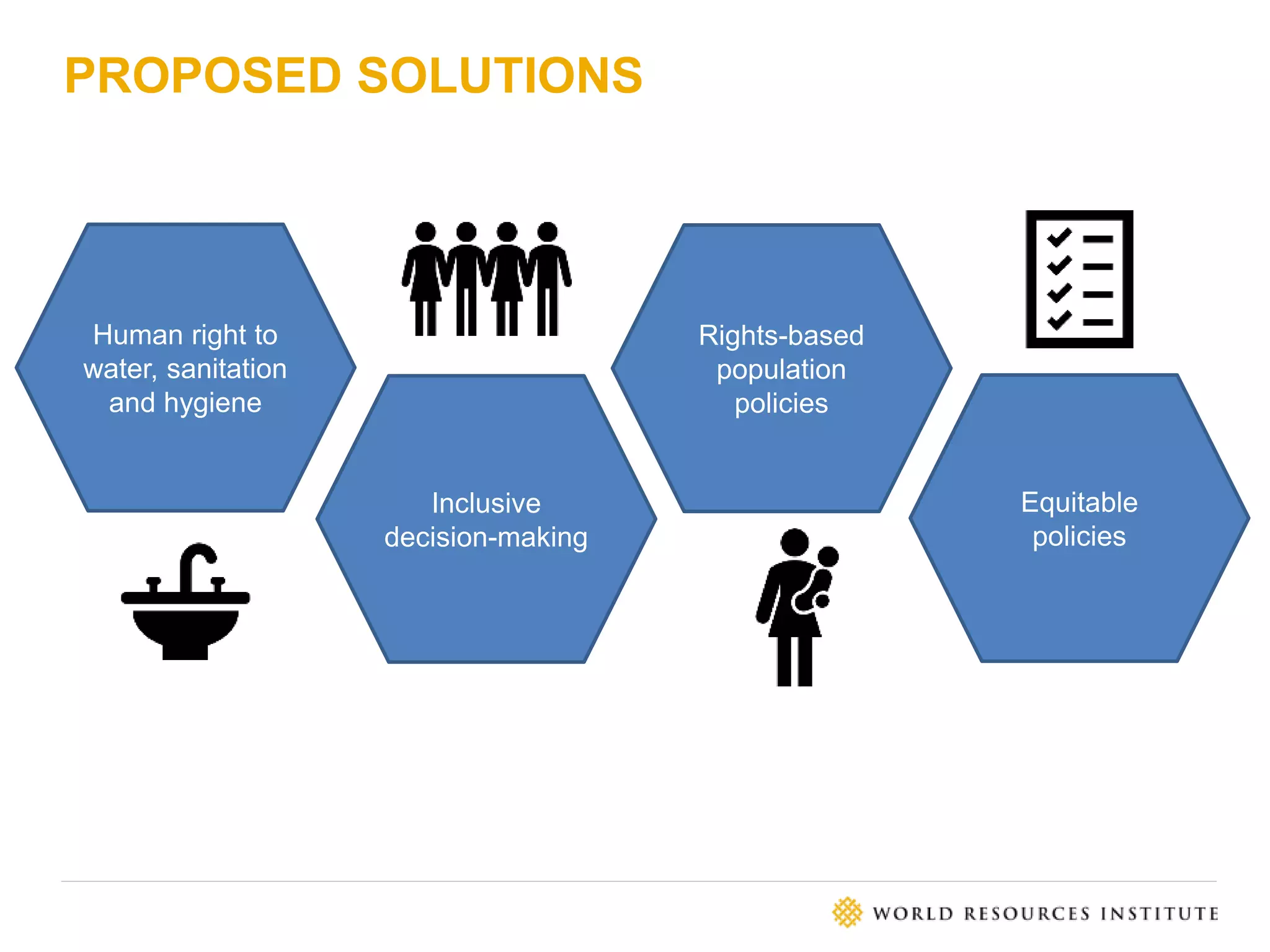 PROPOSED SOLUTIONS

Human right to water, sanitation and hygiene

Inclusive decision-making

Rights-based population policies

Equitable policies

WORLD RESOURCES INSTITUTE